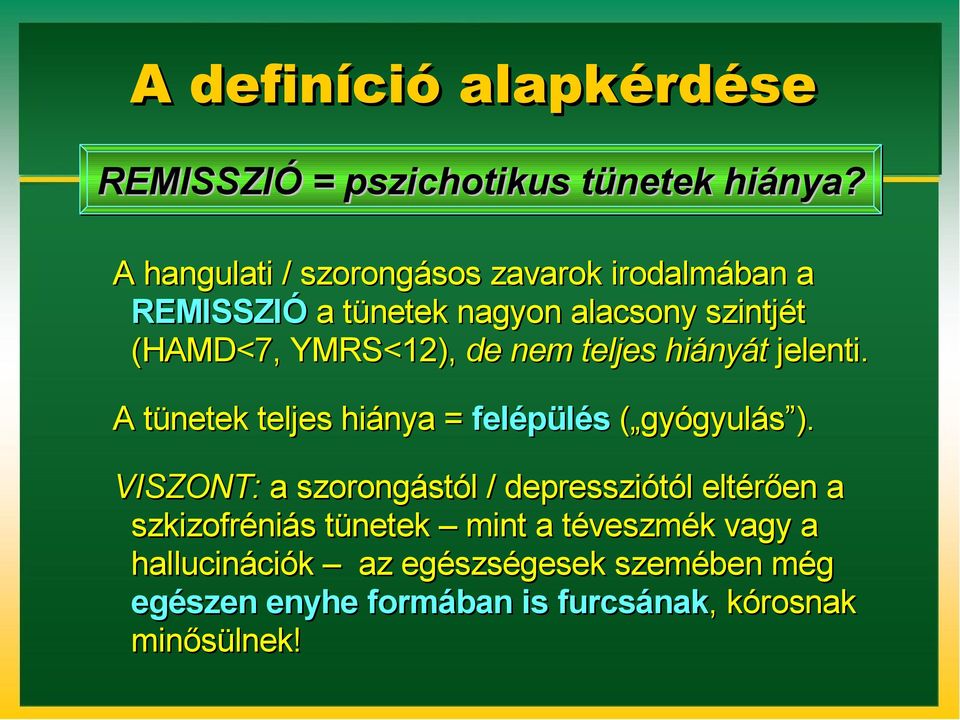 A definíció alapkérdése

REMISSZIÓ = pszichotikus tünetek hiánya?

A hangulati / szorongásos zavarok irodalmában a REMISSZIÓ a tünetek nagyon alacsony szintjét (HAMD<7, YMRS<12), de nem teljes hiányát jelenti.

A tünetek teljes hiánya = felépülés („gyógyulás”).

VISZONT: a szorongástól / depressziótól eltérően a szkizofréniás tünetek – mint a téveszmék vagy a hallucinációk – az egészségesek szemében még egészen enyhe formában is furcsának, kórosnak minősülnek!